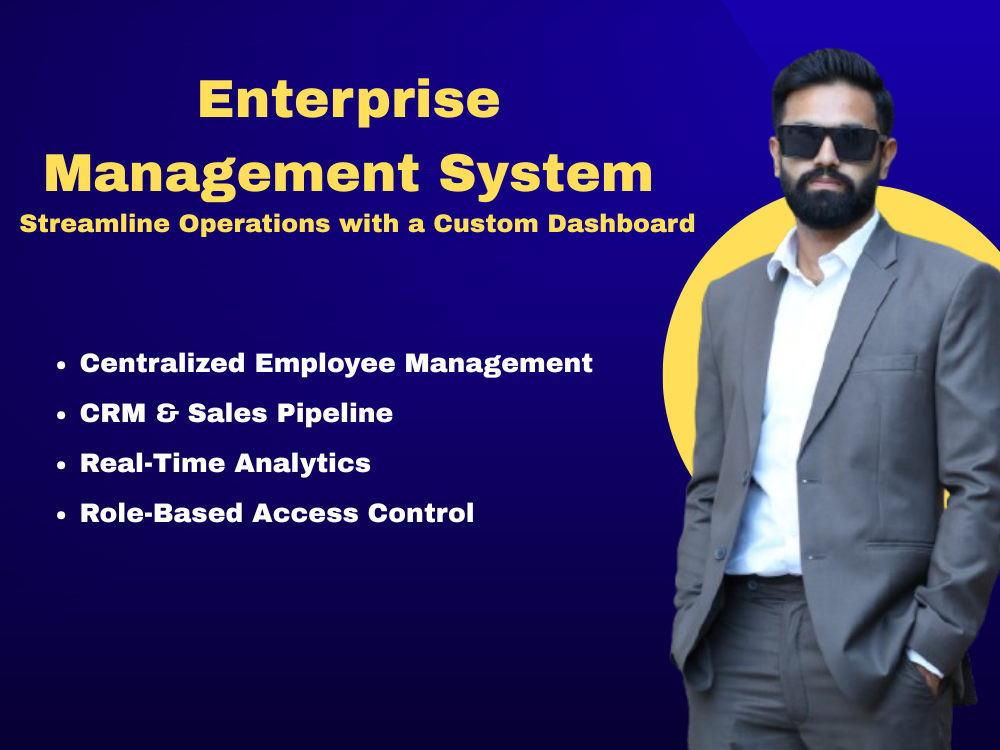 Enterprise
Management System
Streamline Operations with a Custom Dashboard

• Centralized Employee Management
• CRM & Sales Pipeline
• Real-Time Analytics
• Role-Based Access Control